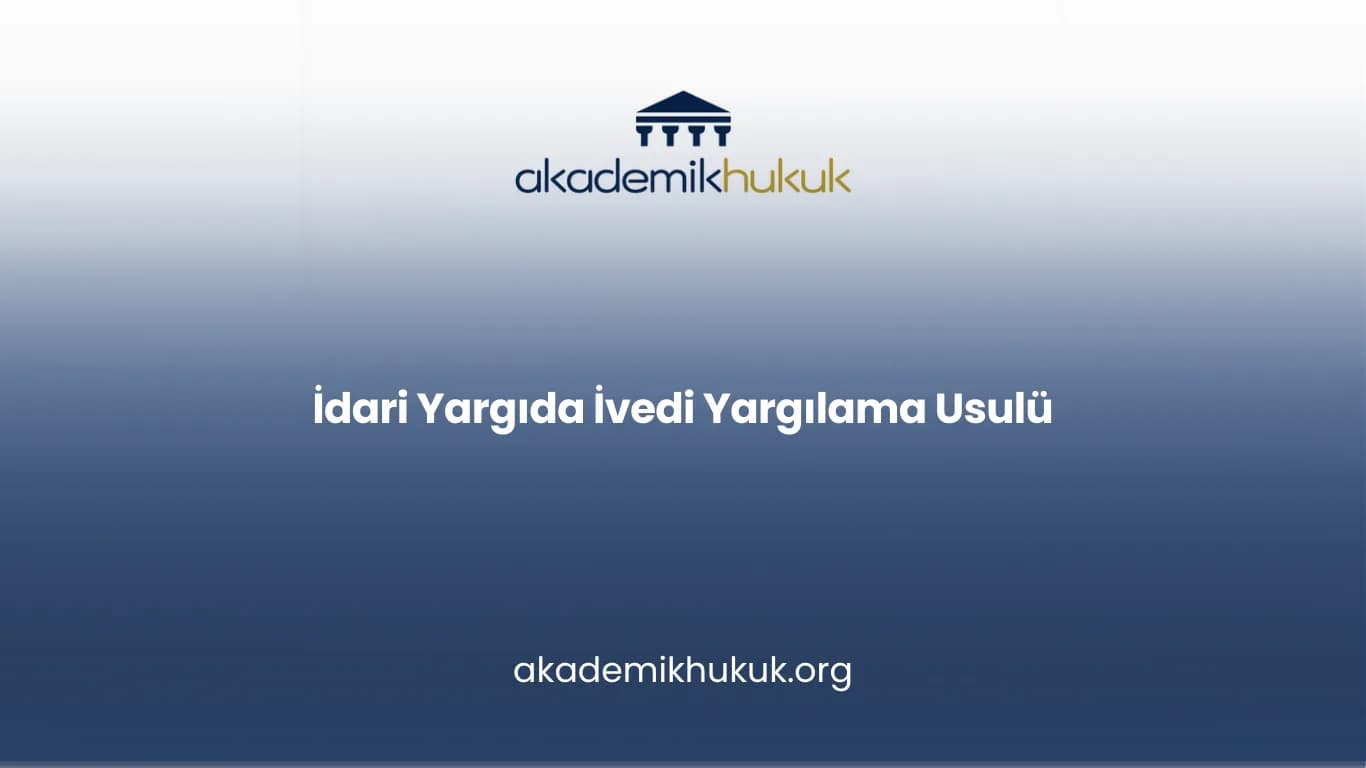 akademikhukuk

İdari Yargıda İvedi Yargılama Usulü

akademikhukuk.org